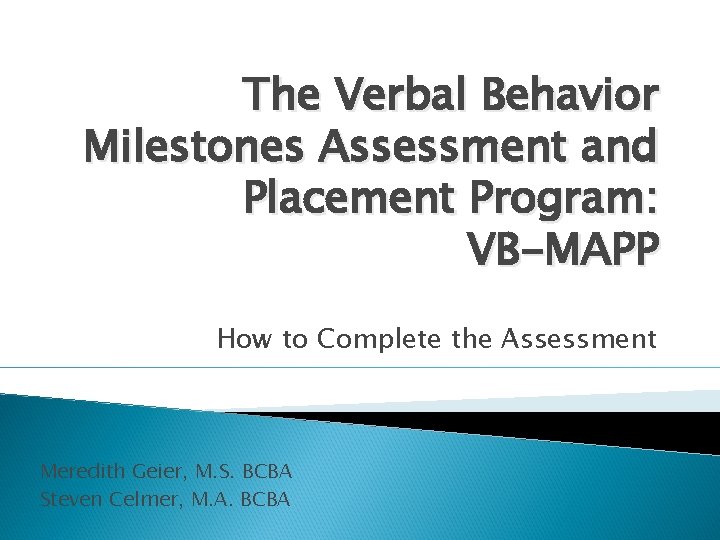 The Verbal Behavior Milestones Assessment and Placement Program: VB-MAPP

How to Complete the Assessment

Meredith Geier, M.S. BCBA
Steven Celmer, M.A. BCBA